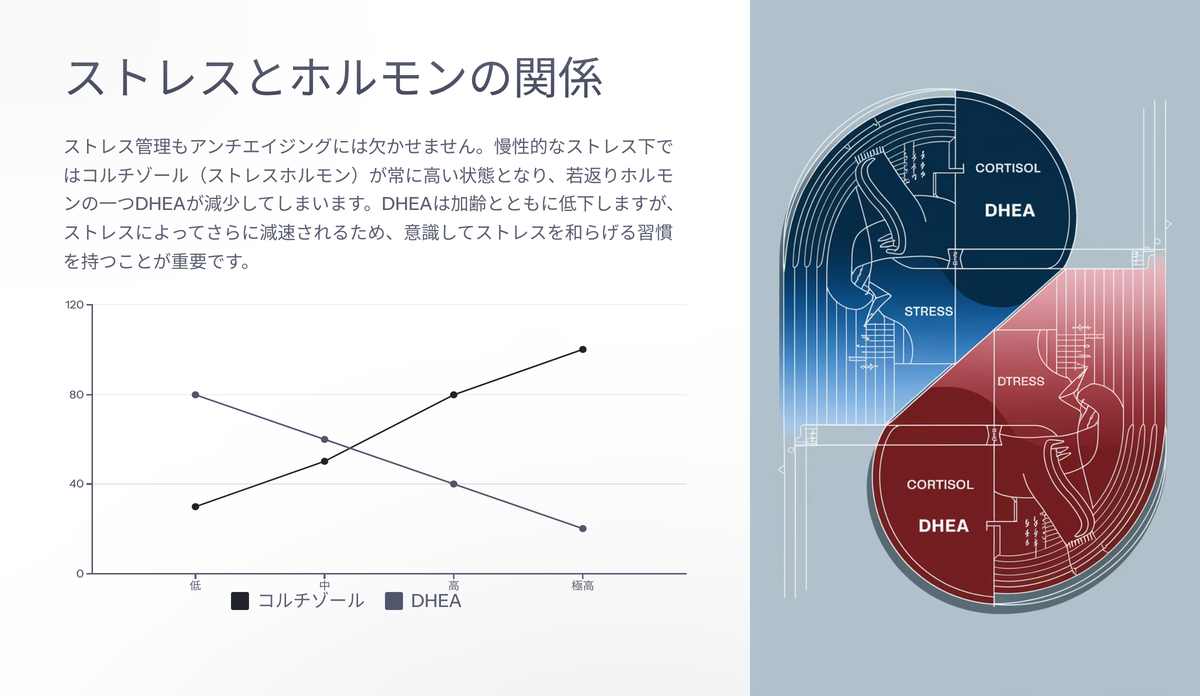 ストレスとホルモンの関係

ストレス管理もアンチエイジングには欠かせません。慢性的なストレス下ではコルチゾール（ストレスホルモン）が常に高い状態となり、若返りホルモンの一つDHEAが減少してしまいます。DHEAは加齢とともに低下しますが、ストレスによってさらに減速されるため、意識してストレスを和らげる習慣を持つことが重要です。

120
80
40
0
低
中
高
極高
コルチゾール
DHEA

CORTISOL
DHEA
STRESS
DTRESS
CORTISOL
DHEA